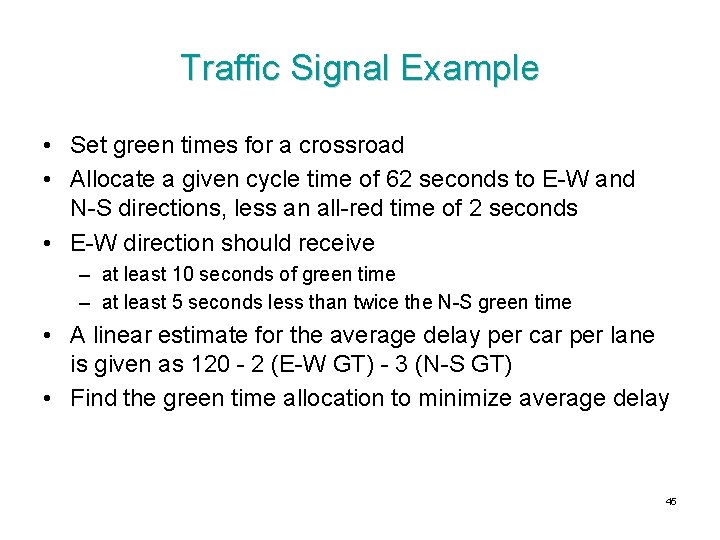 Traffic Signal Example

• Set green times for a crossroad
• Allocate a given cycle time of 62 seconds to E-W and N-S directions, less an all-red time of 2 seconds
• E-W direction should receive
– at least 10 seconds of green time
– at least 5 seconds less than twice the N-S green time
• A linear estimate for the average delay per car per lane is given as 120 - 2 (E-W GT) - 3 (N-S GT)
• Find the green time allocation to minimize average delay

45